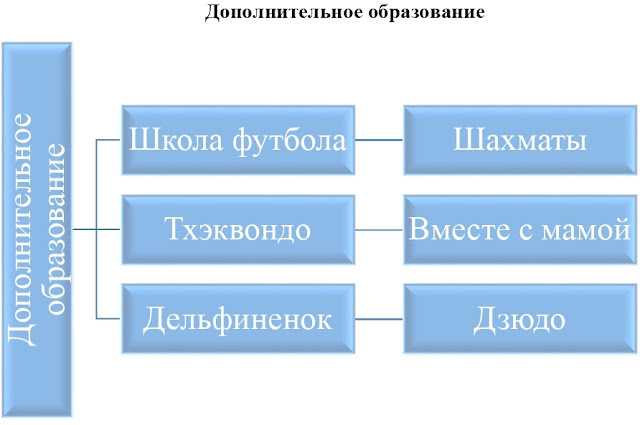 Дополнительное образование

Дополнительное образование

Школа футбола

Шахматы

Тхэквондо

Вместе с мамой

Дельфиненок

Дзюдо